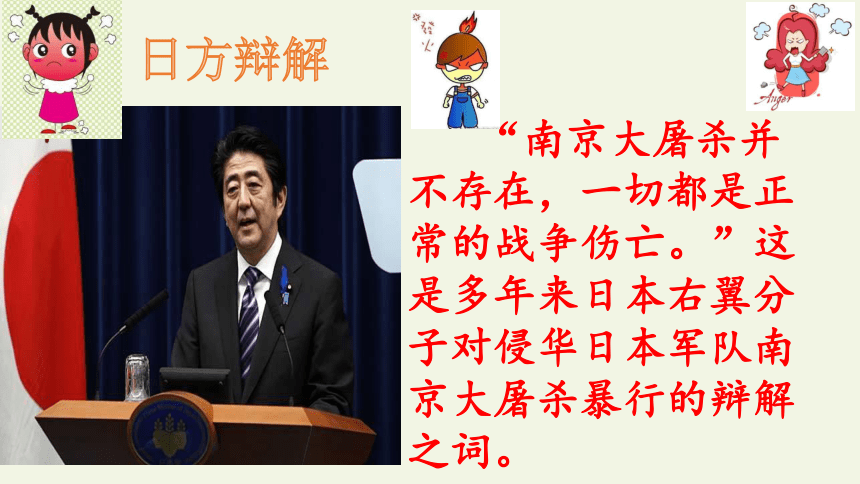 日方辩解

发火

Anger

“南京大屠杀并不存在，一切都是正常的战争伤亡。”这是多年来日本右翼分子对侵华日本军队南京大屠杀暴行的辩解之词。